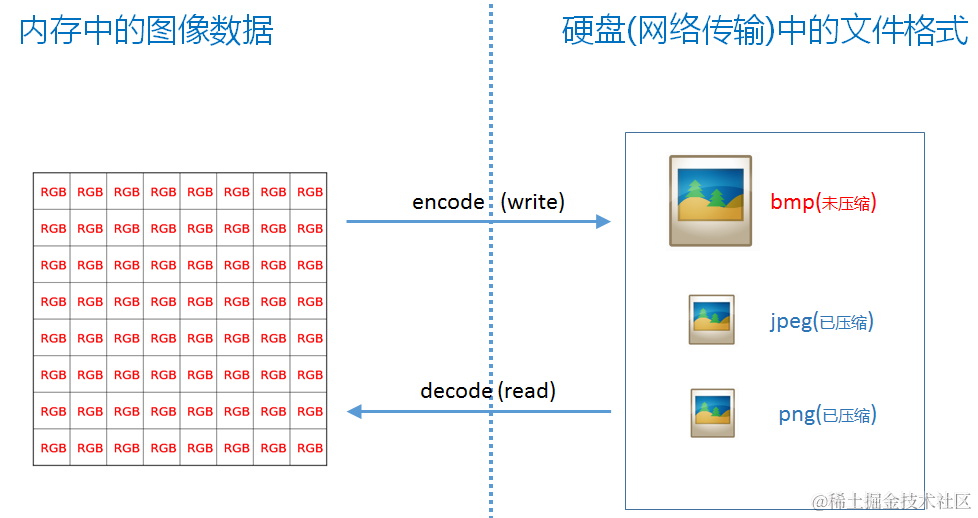 内存中的图像数据

硬盘(网络传输)中的文件格式

| RGB | RGB | RGB | RGB | RGB | RGB | RGB | RGB |
|---|---|---|---|---|---|---|---|
| RGB | RGB | RGB | RGB | RGB | RGB | RGB | RGB |
| RGB | RGB | RGB | RGB | RGB | RGB | RGB | RGB |
| RGB | RGB | RGB | RGB | RGB | RGB | RGB | RGB |
| RGB | RGB | RGB | RGB | RGB | RGB | RGB | RGB |
| RGB | RGB | RGB | RGB | RGB | RGB | RGB | RGB |
| RGB | RGB | RGB | RGB | RGB | RGB | RGB | RGB |
| RGB | RGB | RGB | RGB | RGB | RGB | RGB | RGB |

encode (write)

decode (read)

bmp(未压缩)

jpeg(已压缩)

png(已压缩)

@稀土掘金技术社区